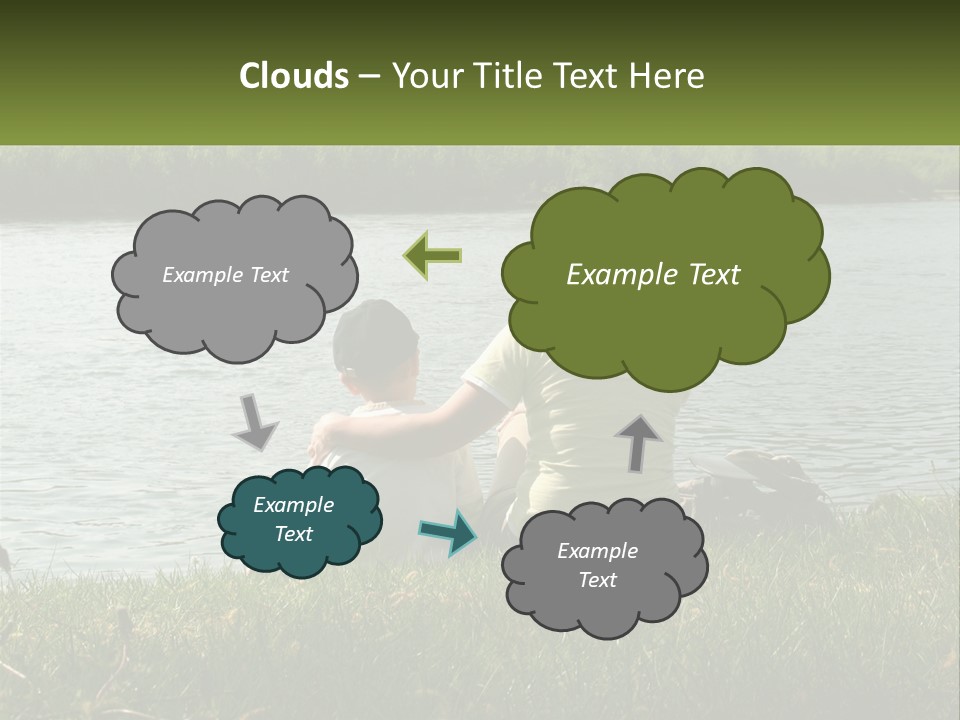 Clouds – Your Title Text Here

Example Text

Example Text

Example Text

Example Text